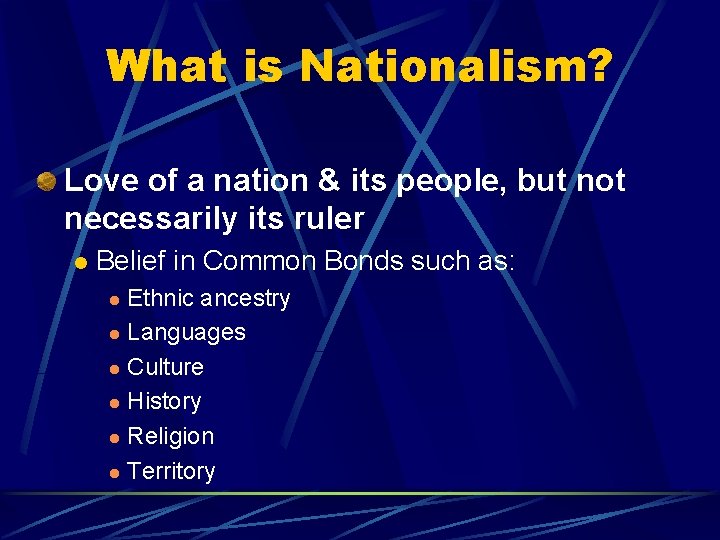 What is Nationalism?

Love of a nation & its people, but not necessarily its ruler

Belief in Common Bonds such as:

Ethnic ancestry
Languages
Culture
History
Religion
Territory